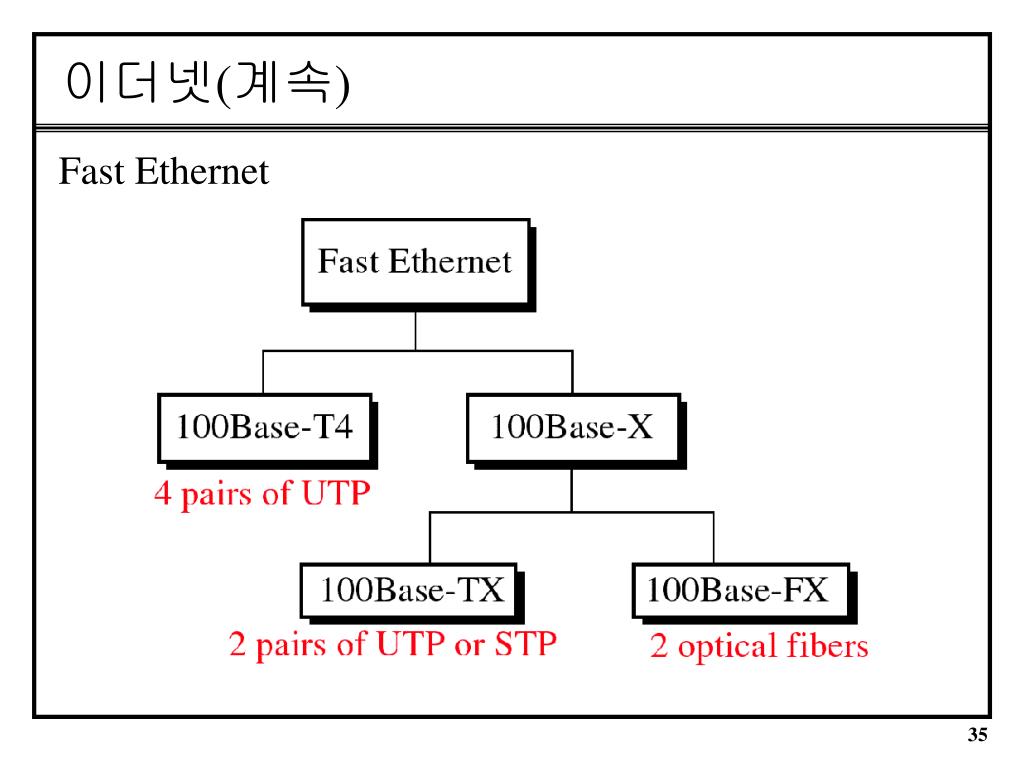 이더넷(계속)

Fast Ethernet

Fast Ethernet

100Base-T4

4 pairs of UTP

100Base-X

100Base-TX

2 pairs of UTP or STP

100Base-FX

2 optical fibers

35